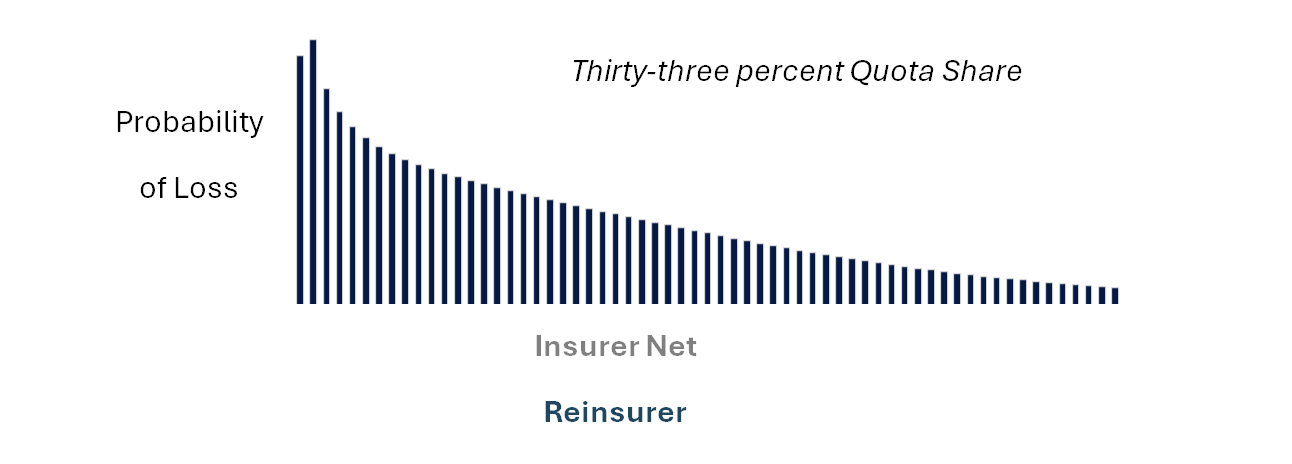 Thirty-three percent Quota Share

Probability of Loss

Insurer Net

Reinsurer